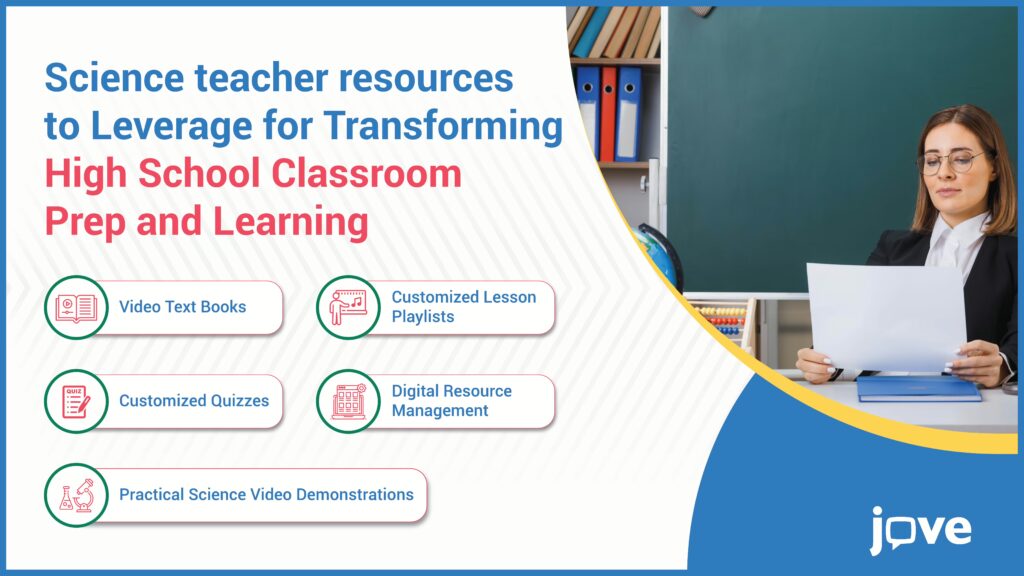 Science teacher resources to Leverage for Transforming High School Classroom Prep and Learning

Video Text Books

Customized Lesson Playlists

QUIZ

Customized Quizzes

Digital Resource Management

Practical Science Video Demonstrations

jove